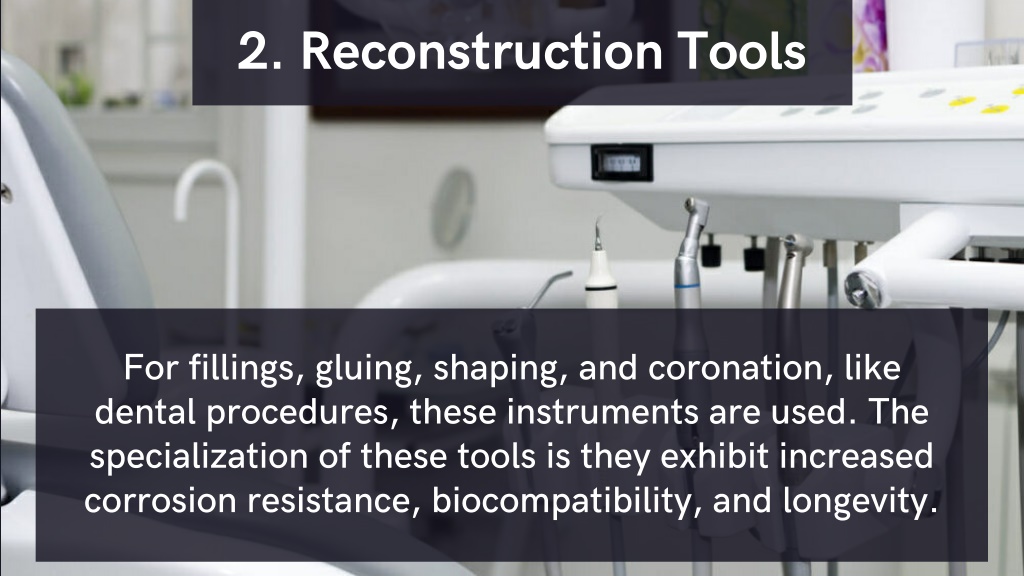 2. Reconstruction Tools

For fillings, gluing, shaping, and coronation, like dental procedures, these instruments are used. The specialization of these tools is they exhibit increased corrosion resistance, biocompatibility, and longevity.